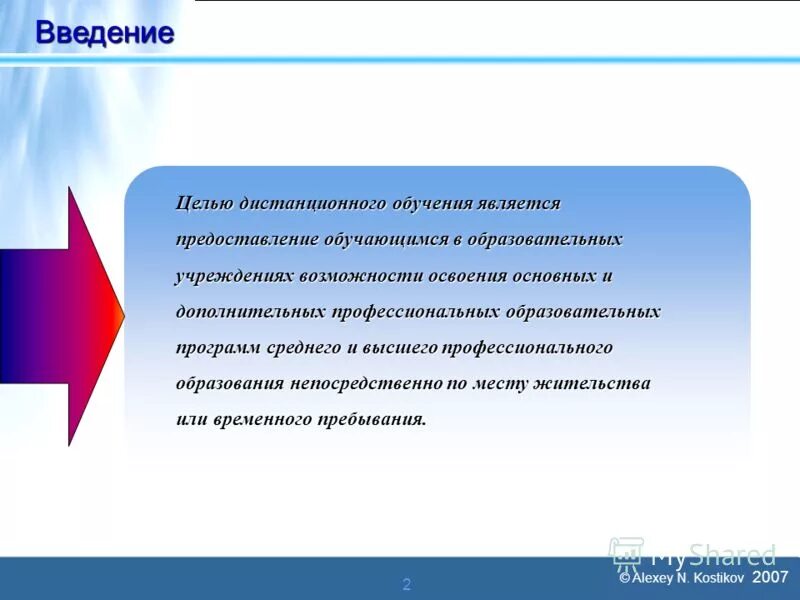 Введение

Целью дистанционного обучения является предоставление обучающимся в образовательных учреждениях возможности освоения основных и дополнительных профессиональных образовательных программ среднего и высшего профессионального образования непосредственно по месту жительства или временного пребывания.

MyShared

2

© Alexey N. Kostikov 2007